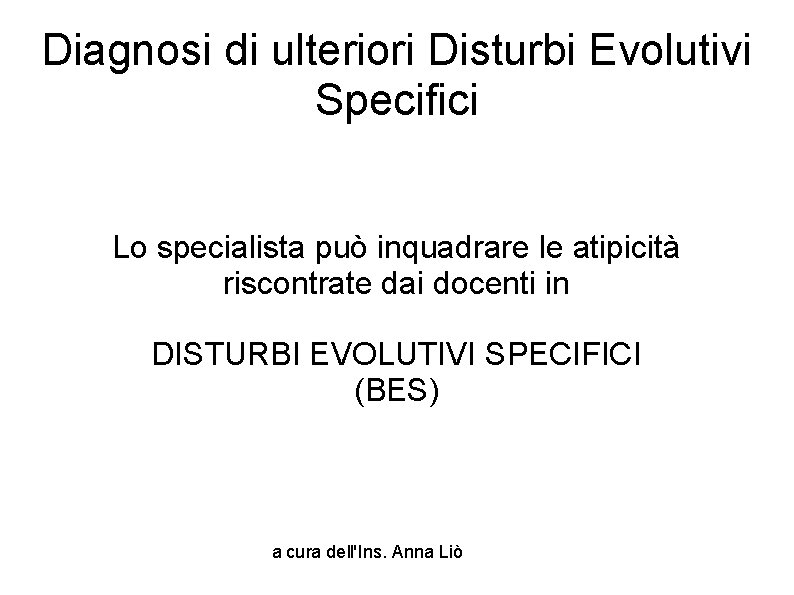 Diagnosi di ulteriori Disturbi Evolutivi Specifici

Lo specialista può inquadrare le atipicità riscontrate dai docenti in

DISTURBI EVOLUTIVI SPECIFICI (BES)

a cura dell'Ins. Anna Liò